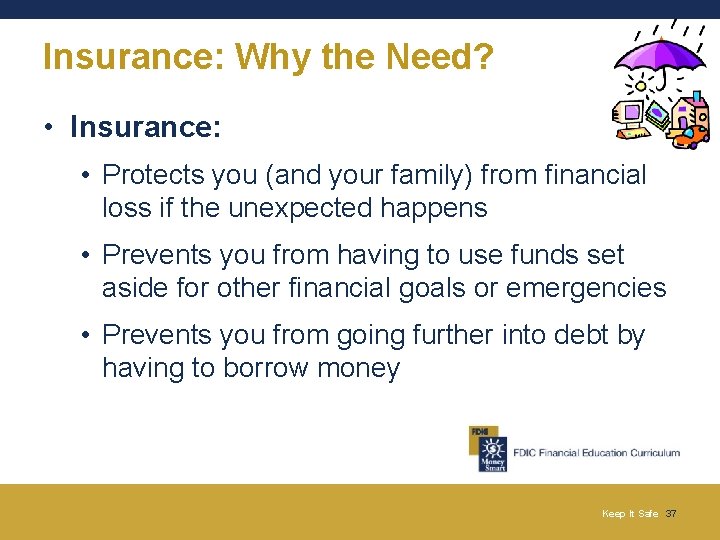 Insurance: Why the Need?

• Insurance:

• Protects you (and your family) from financial loss if the unexpected happens

• Prevents you from having to use funds set aside for other financial goals or emergencies

• Prevents you from going further into debt by having to borrow money

FDIC
Money Smart
FDIC Financial Education Curriculum

Keep It Safe 37